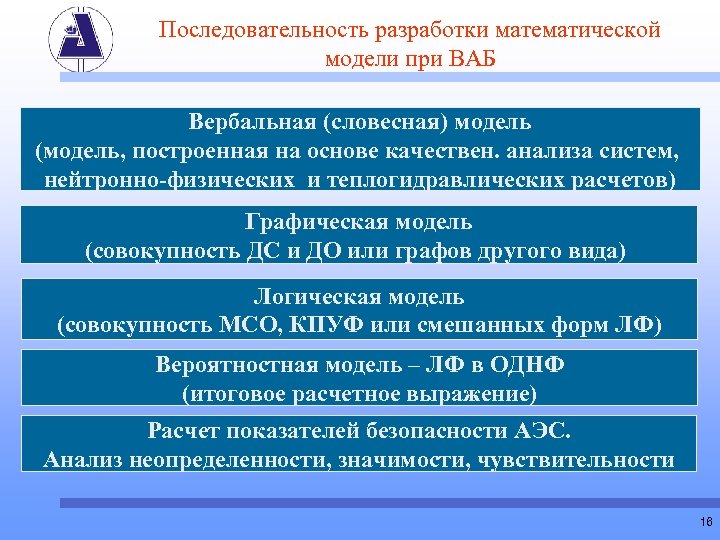 Последовательность разработки математической модели при ВАБ

Вербальная (словесная) модель
(модель, построенная на основе качествен. анализа систем, нейтронно-физических и теплогидравлических расчетов)

Графическая модель
(совокупность ДС и ДО или графов другого вида)

Логическая модель
(совокупность МСО, КПУФ или смешанных форм ЛФ)

Вероятностная модель – ЛФ в ОДНФ
(итоговое расчетное выражение)

Расчет показателей безопасности АЭС.
Анализ неопределенности, значимости, чувствительности

16